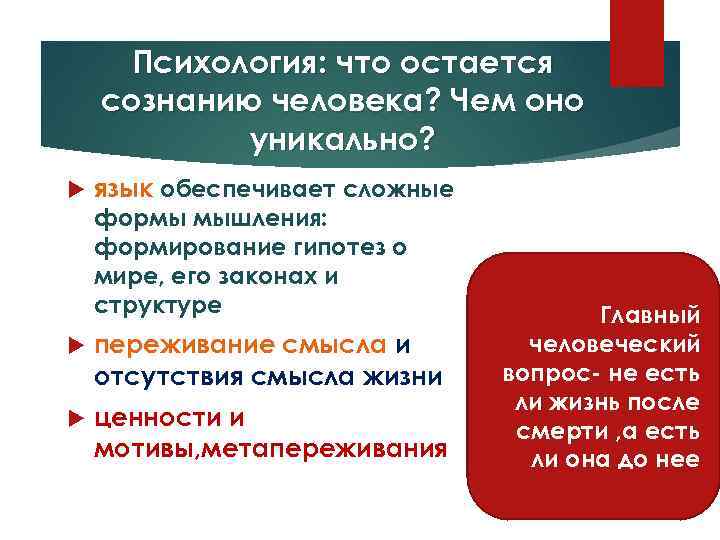 Психология: что остается сознанию человека? Чем оно уникально?

язык обеспечивает сложные формы мышления: формирование гипотез о мире, его законах и структуре

переживание смысла и отсутствия смысла жизни

ценности и мотивы,метапереживания

Главный человеческий вопрос- не есть ли жизнь после смерти ,а есть ли она до нее